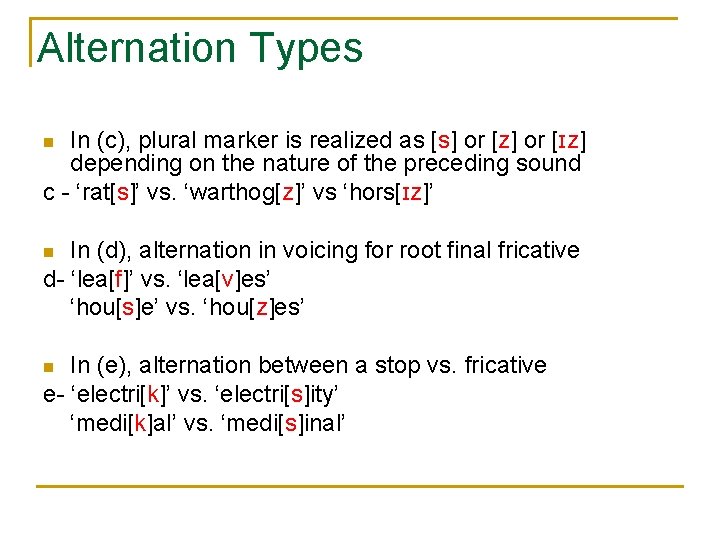 Alternation Types

In (c), plural marker is realized as [s] or [z] or [ɪz] depending on the nature of the preceding sound

c - ‘rat[s]’ vs. ‘warthog[z]’ vs ‘hors[ɪz]’

In (d), alternation in voicing for root final fricative

d- ‘lea[f]’ vs. ‘lea[v]es’
‘hou[s]e’ vs. ‘hou[z]es’

In (e), alternation between a stop vs. fricative

e- ‘electri[k]’ vs. ‘electri[s]ity’
‘medi[k]al’ vs. ‘medi[s]inal’